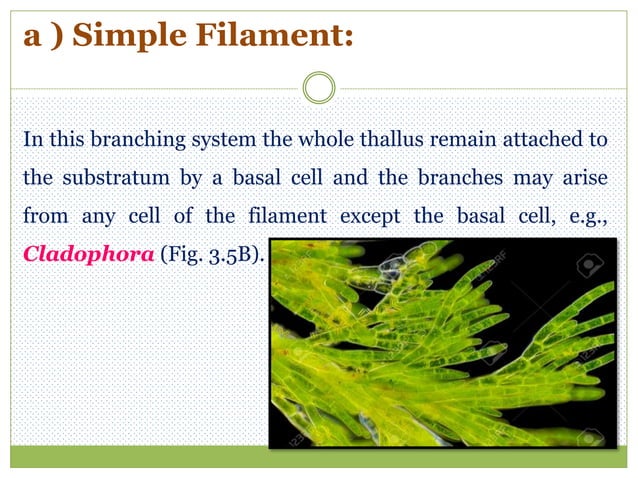 a ) Simple Filament:

In this branching system the whole thallus remain attached to the substratum by a basal cell and the branches may arise from any cell of the filament except the basal cell, e.g., Cladophora (Fig. 3.5B).

123RF